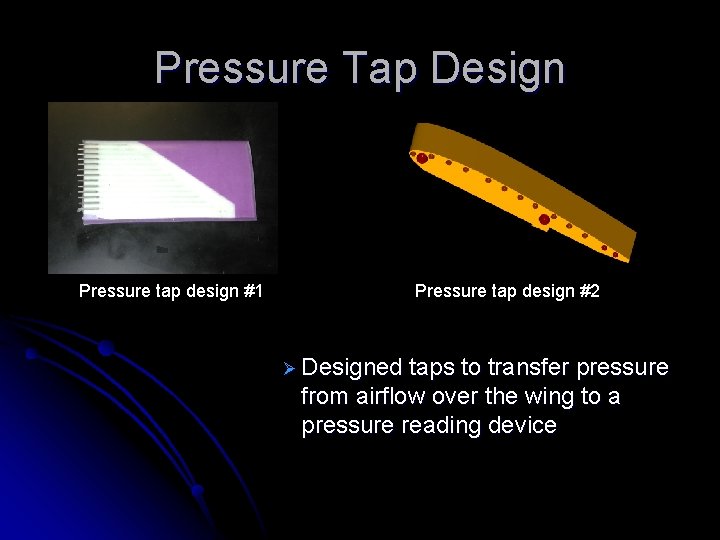 Pressure Tap Design

Pressure tap design #1

Pressure tap design #2

➢ Designed taps to transfer pressure from airflow over the wing to a pressure reading device